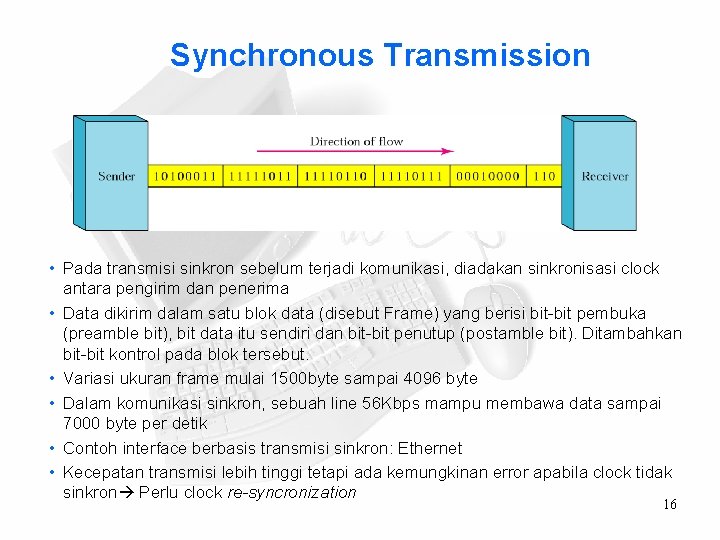 Synchronous Transmission

Direction of flow

Sender 10100011 11111011 11110110 11110111 00010000 110 Receiver

• Pada transmisi sinkron sebelum terjadi komunikasi, diadakan sinkronisasi clock antara pengirim dan penerima
• Data dikirim dalam satu blok data (disebut Frame) yang berisi bit-bit pembuka (preamble bit), bit data itu sendiri dan bit-bit penutup (postamble bit). Ditambahkan bit-bit kontrol pada blok tersebut.
• Variasi ukuran frame mulai 1500byte sampai 4096 byte
• Dalam komunikasi sinkron, sebuah line 56Kbps mampu membawa data sampai 7000 byte per detik
• Contoh interface berbasis transmisi sinkron: Ethernet
• Kecepatan transmisi lebih tinggi tetapi ada kemungkinan error apabila clock tidak sinkron→ Perlu clock re-syncronization

16